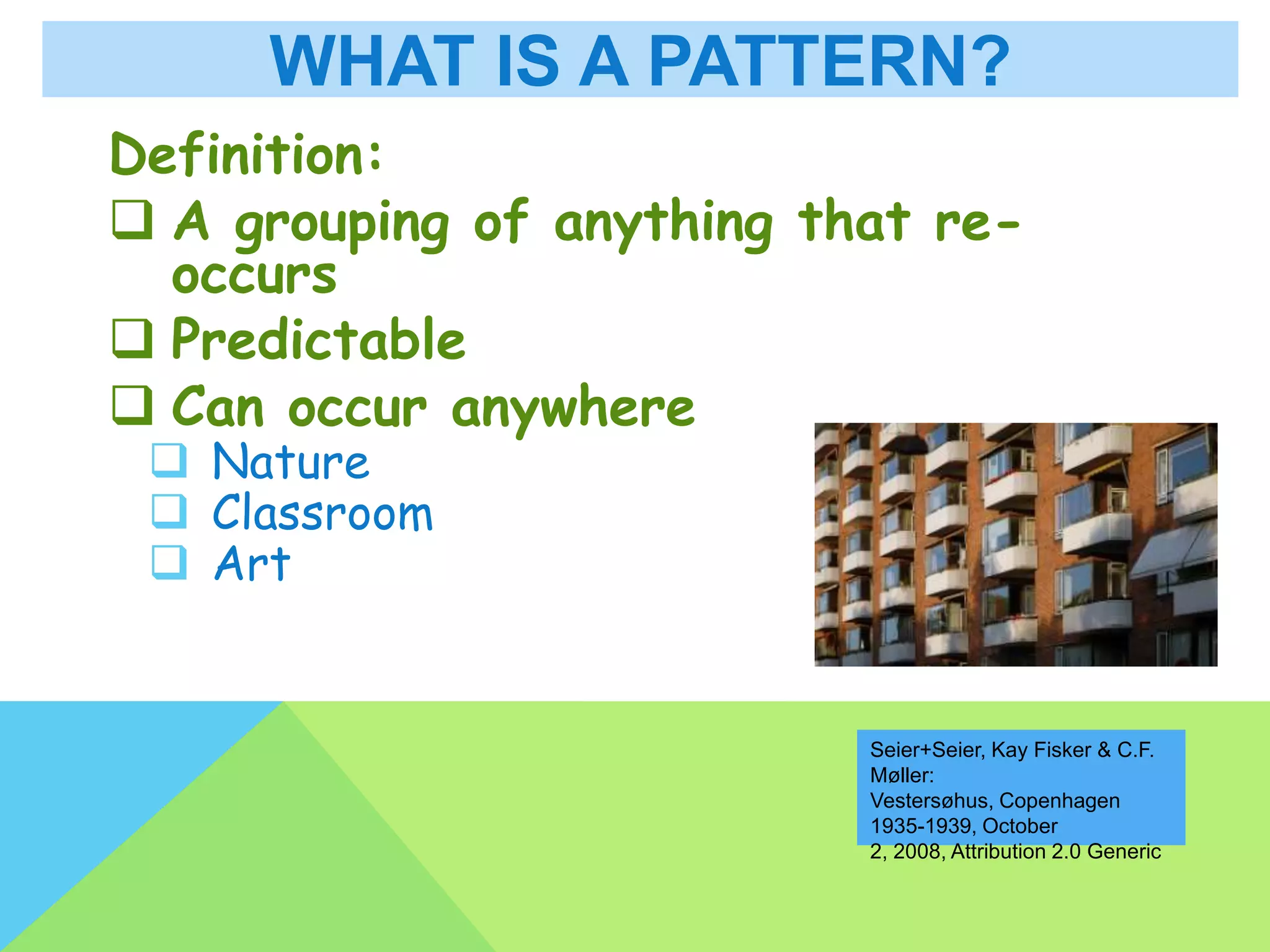 WHAT IS A PATTERN?

Definition:

❑ A grouping of anything that re-occurs

❑ Predictable

❑ Can occur anywhere

❑ Nature

❑ Classroom

❑ Art

Seier+Seier, Kay Fisker & C.F. Møller:
Vestersøhus, Copenhagen 1935-1939, October 2, 2008, Attribution 2.0 Generic